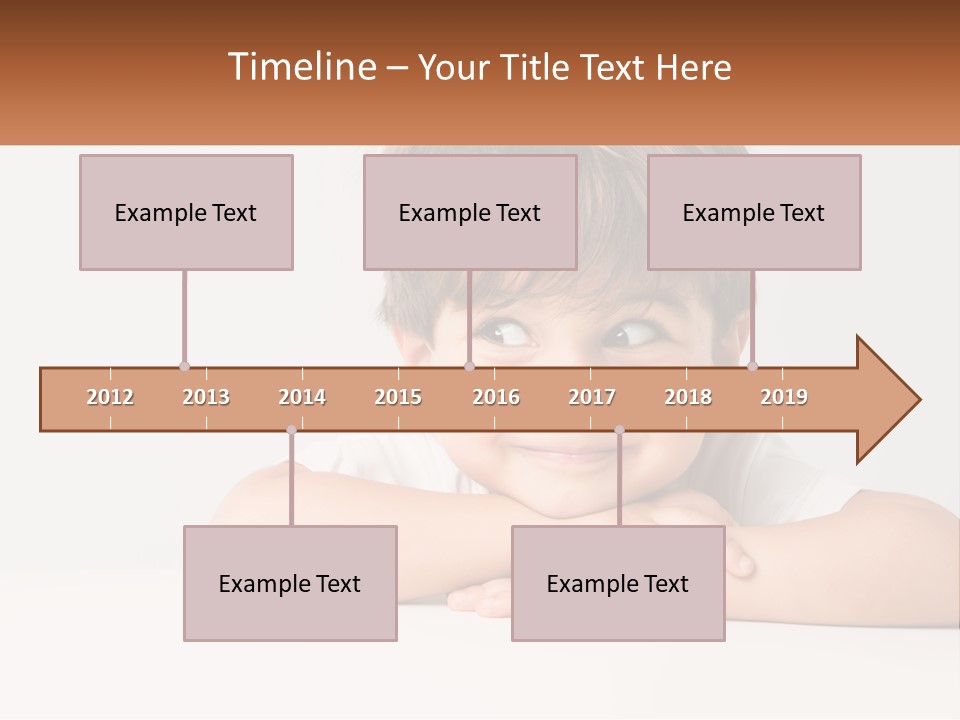 Timeline – Your Title Text Here

Example Text

Example Text

Example Text

2012 2013 2014 2015 2016 2017 2018 2019

Example Text

Example Text